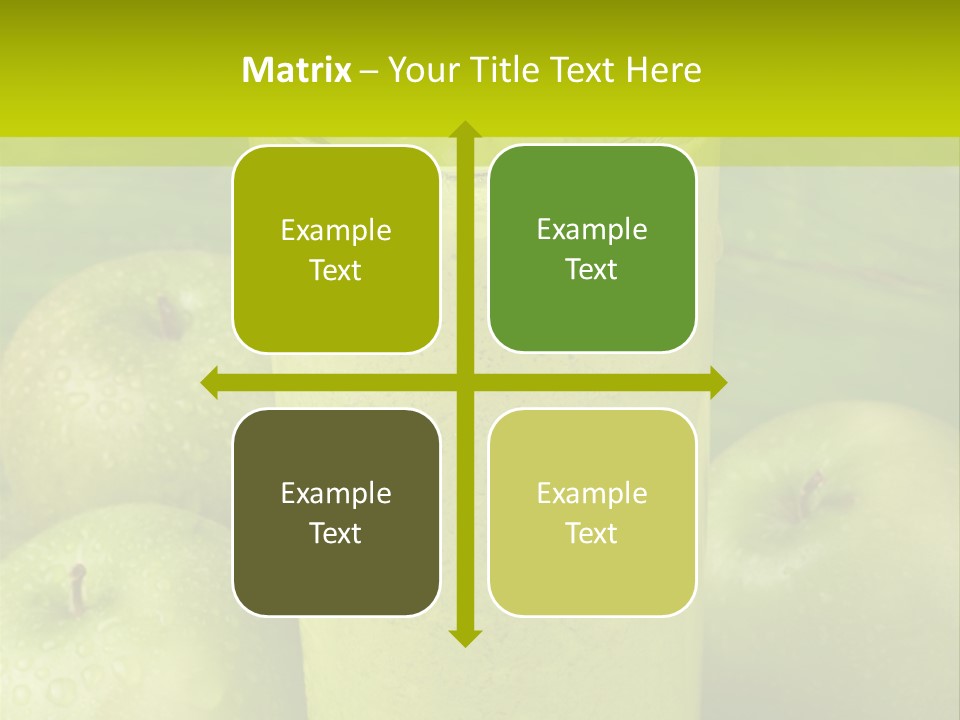 Matrix – Your Title Text Here

Example Text

Example Text

Example Text

Example Text